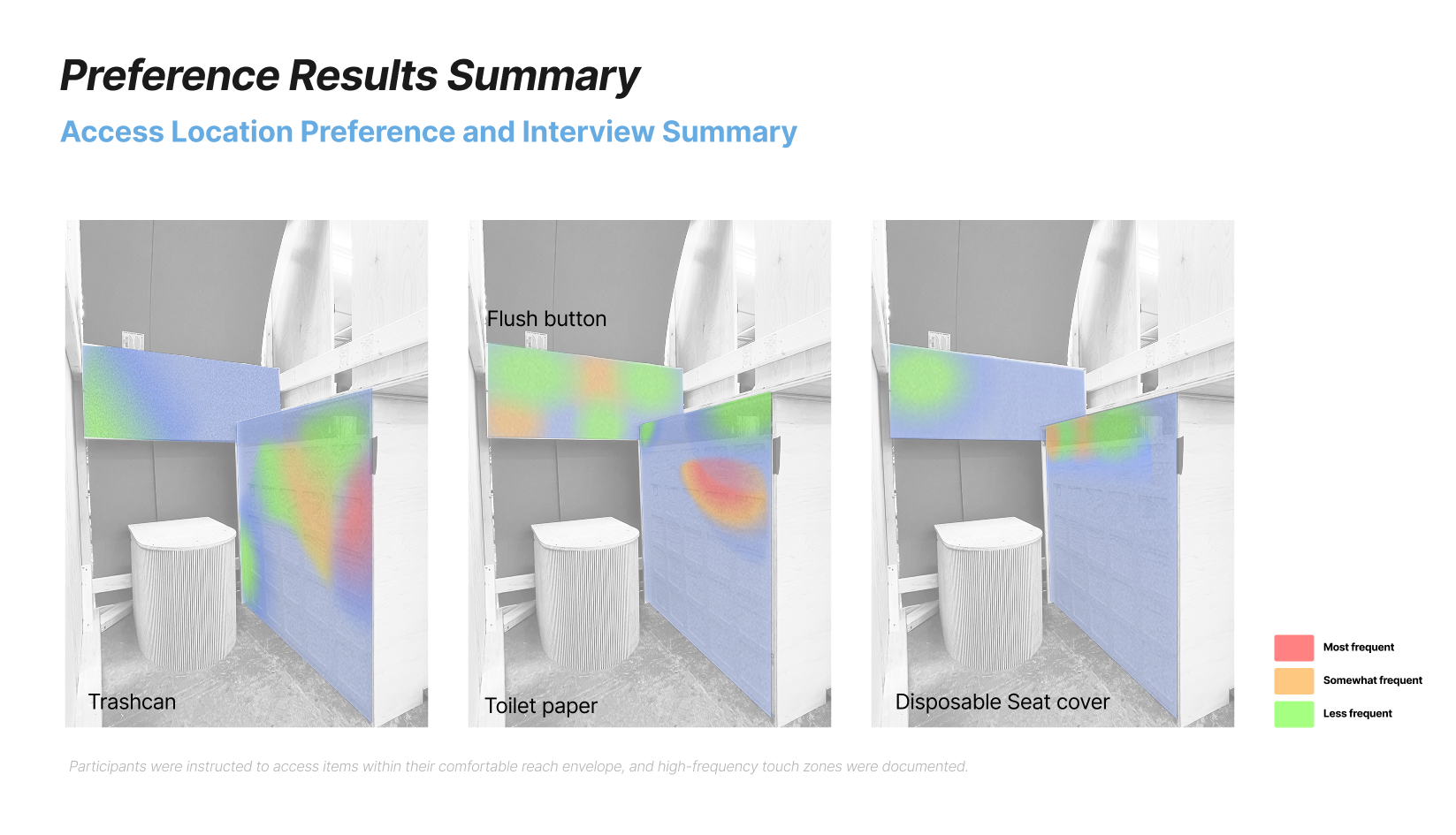 Preference Results Summary

Access Location Preference and Interview Summary

Trashcan

Flush button

Toilet paper

Disposable Seat cover

Most frequent

Somewhat frequent

Less frequent

Participants were instructed to access items within their comfortable reach envelope, and high-frequency touch zones were documented.